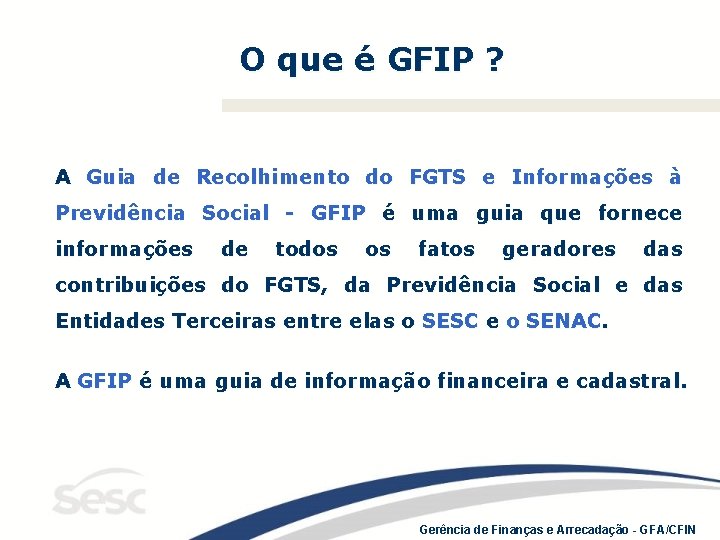 O que é GFIP ?

A Guia de Recolhimento do FGTS e Informações à Previdência Social - GFIP é uma guia que fornece informações de todos os fatos geradores das contribuições do FGTS, da Previdência Social e das Entidades Terceiras entre elas o SESC e o SENAC.

A GFIP é uma guia de informação financeira e cadastral.

sesc

Gerência de Finanças e Arrecadação - GFA/CFIN